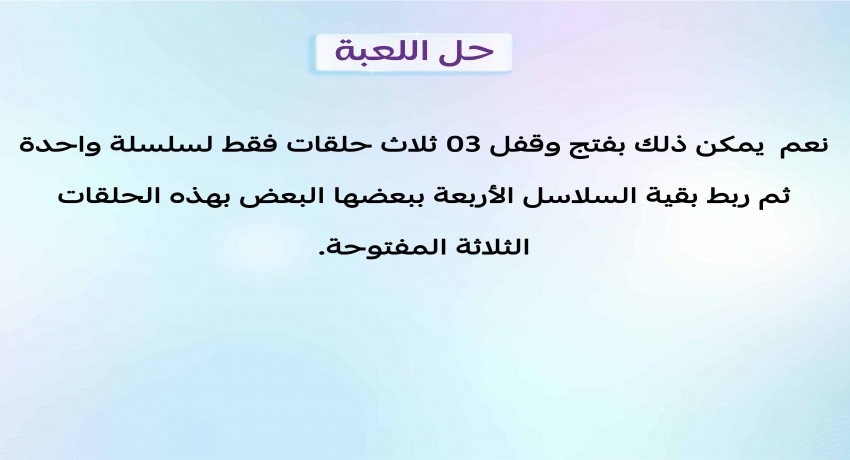 حل اللعبة

نعم يمكن ذلك بفتح وقفل 03 ثلاث حلقات فقط لسلسلة واحدة ثم ربط بقية السلاسل الأربعة ببعضها البعض بهذه الحلقات الثلاثة المفتوحة.